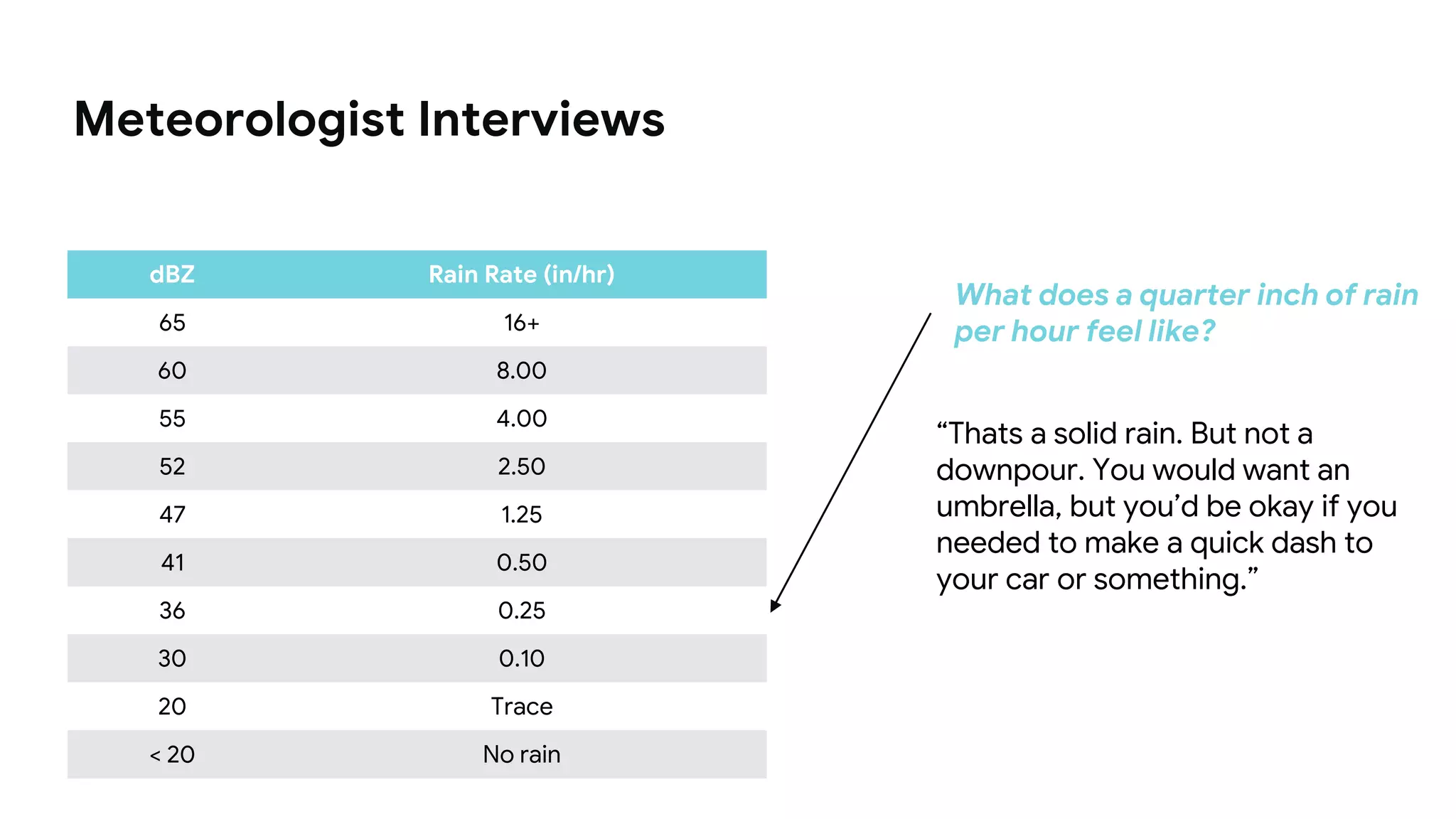 Meteorologist Interviews

| dBZ | Rain Rate (in/hr) |
|---|---|
| 65 | 16+ |
| 60 | 8.00 |
| 55 | 4.00 |
| 52 | 2.50 |
| 47 | 1.25 |
| 41 | 0.50 |
| 36 | 0.25 |
| 30 | 0.10 |
| 20 | Trace |
| < 20 | No rain |

What does a quarter inch of rain per hour feel like?

“Thats a solid rain. But not a downpour. You would want an umbrella, but you’d be okay if you needed to make a quick dash to your car or something.”